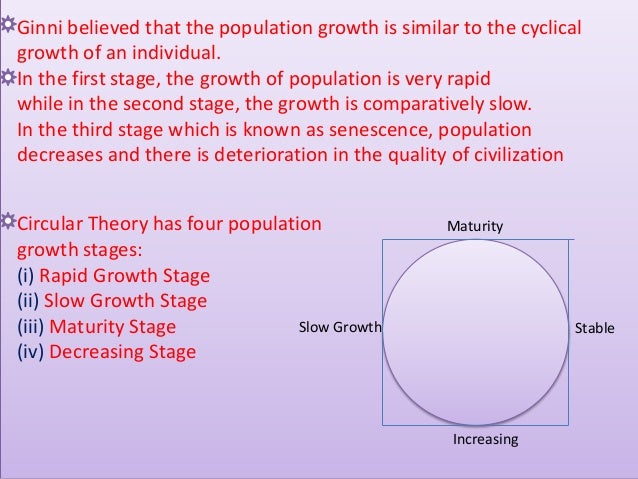 Ginni believed that the population growth is similar to the cyclical growth of an individual.

In the first stage, the growth of population is very rapid while in the second stage, the growth is comparatively slow. In the third stage which is known as senescence, population decreases and there is deterioration in the quality of civilization

Circular Theory has four population growth stages:
(i) Rapid Growth Stage
(ii) Slow Growth Stage
(iii) Maturity Stage
(iv) Decreasing Stage

Maturity
Slow Growth
Stable
Increasing